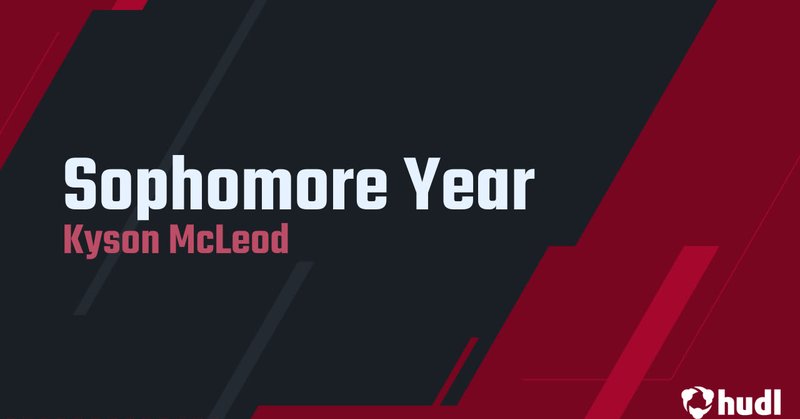 Sophomore Year
Kyson McLeod

hudl